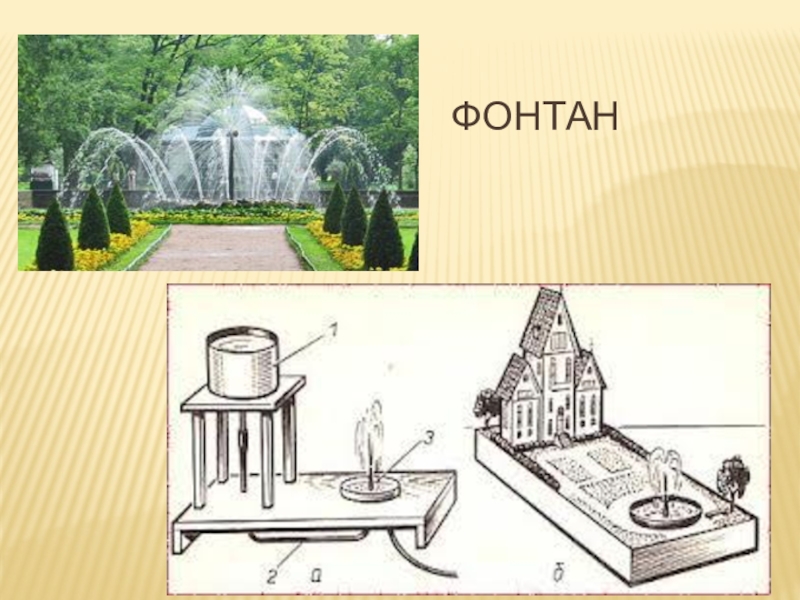 ФОНТАН

1

3

2

а

б